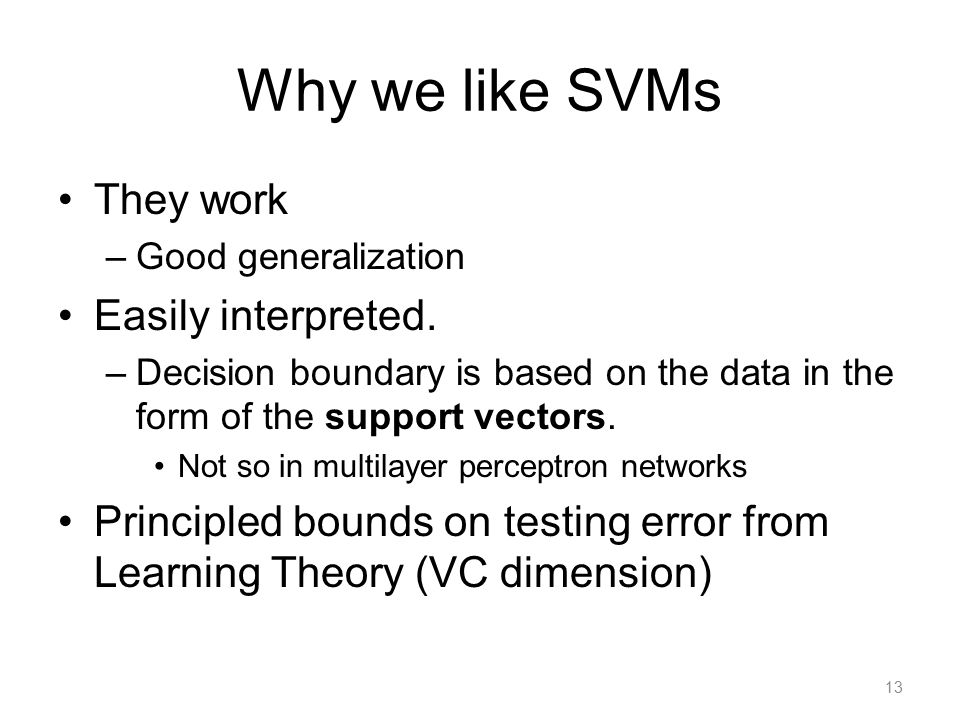 Why we like SVMs

• They work
– Good generalization
• Easily interpreted.
– Decision boundary is based on the data in the form of the support vectors.
• Not so in multilayer perceptron networks
• Principled bounds on testing error from Learning Theory (VC dimension)

13